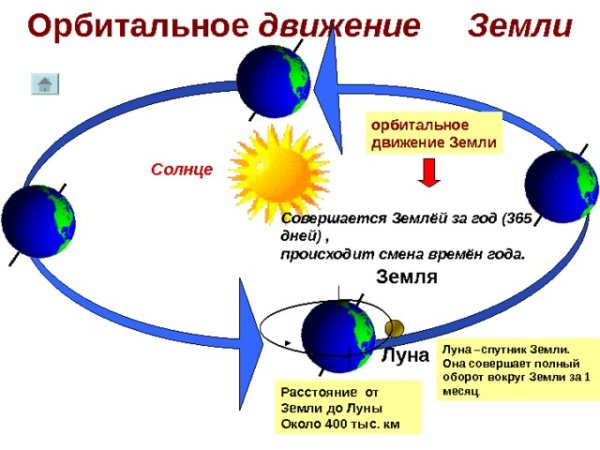 Орбитальное движение Земли

орбитальное движение Земли

Солнце

Совершается Землёй за год (365 дней) , происходит смена времён года.

Земля

Луна

Луна –спутник Земли. Она совершает полный оборот вокруг Земли за 1 месяц.

Расстояние от Земли до Луны Около 400 тыс. км